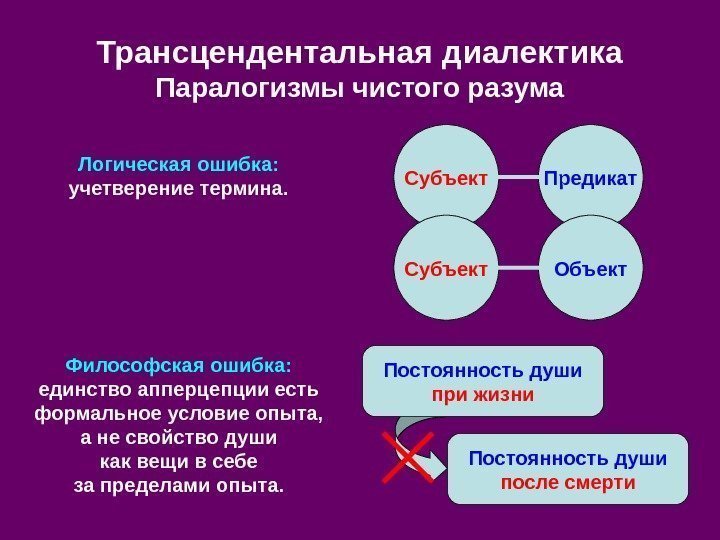 Трансцендентальная диалектика
Паралогизмы чистого разума

Логическая ошибка:
учетверение термина.

Субъект
Предикат
Субъект
Объект

Философская ошибка:
единство апперцепции есть формальное условие опыта, а не свойство души как вещи в себе за пределами опыта.

Постоянность души при жизни

Постоянность души после смерти